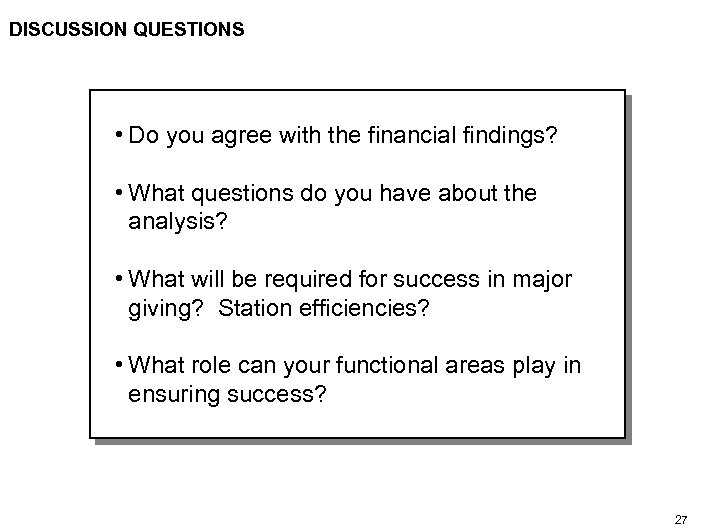 DISCUSSION QUESTIONS

• Do you agree with the financial findings?

• What questions do you have about the analysis?

• What will be required for success in major giving?  Station efficiencies?

• What role can your functional areas play in ensuring success?

27